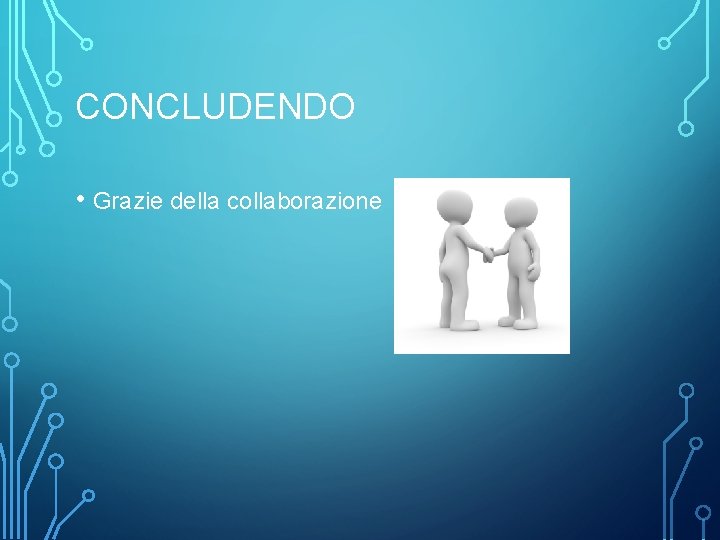 CONCLUDENDO

• Grazie della collaborazione